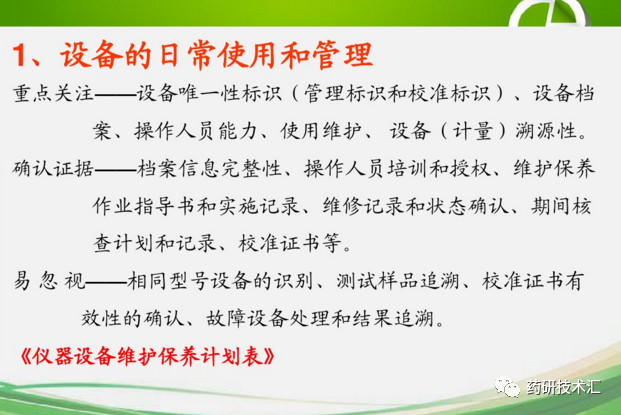 1、设备的日常使用和管理

重点关注——设备唯一性标识（管理标识和校准标识）、设备档案、操作人员能力、使用维护、设备（计量）溯源性。

确认证据——档案信息完整性、操作人员培训和授权、维护保养作业指导书和实施记录、维修记录和状态确认、期间核查计划和记录、校准证书等。

易 忽 视——相同型号设备的识别、测试样品追溯、校准证书有效性的确认、故障设备处理和结果追溯。

《仪器设备维护保养计划表》

药研技术汇